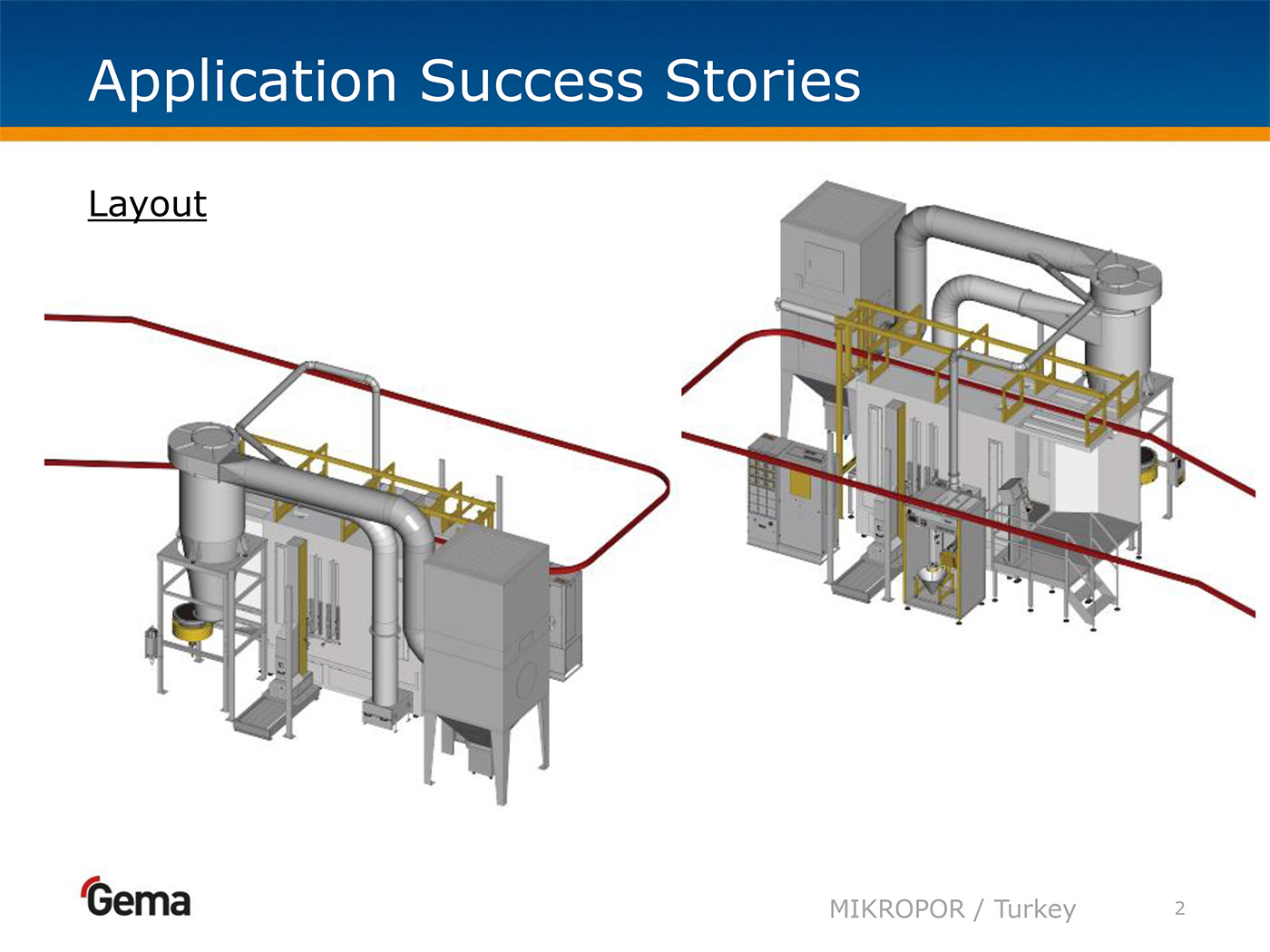 Application Success Stories

Layout

Gema

MIKROPOR / Turkey

2